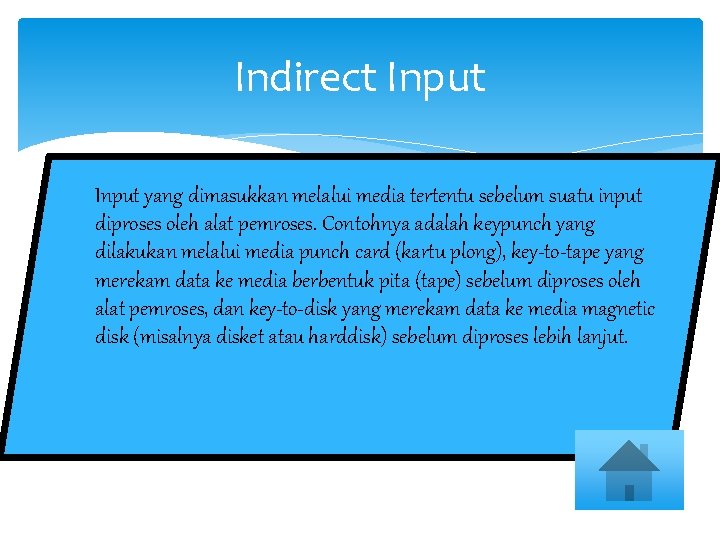 Indirect Input

Input yang dimasukkan melalui media tertentu sebelum suatu input diproses oleh alat pemroses. Contohnya adalah keypunch yang dilakukan melalui media punch card (kartu plong), key-to-tape yang merekam data ke media berbentuk pita (tape) sebelum diproses oleh alat pemroses, dan key-to-disk yang merekam data ke media magnetic disk (misalnya disket atau harddisk) sebelum diproses lebih lanjut.